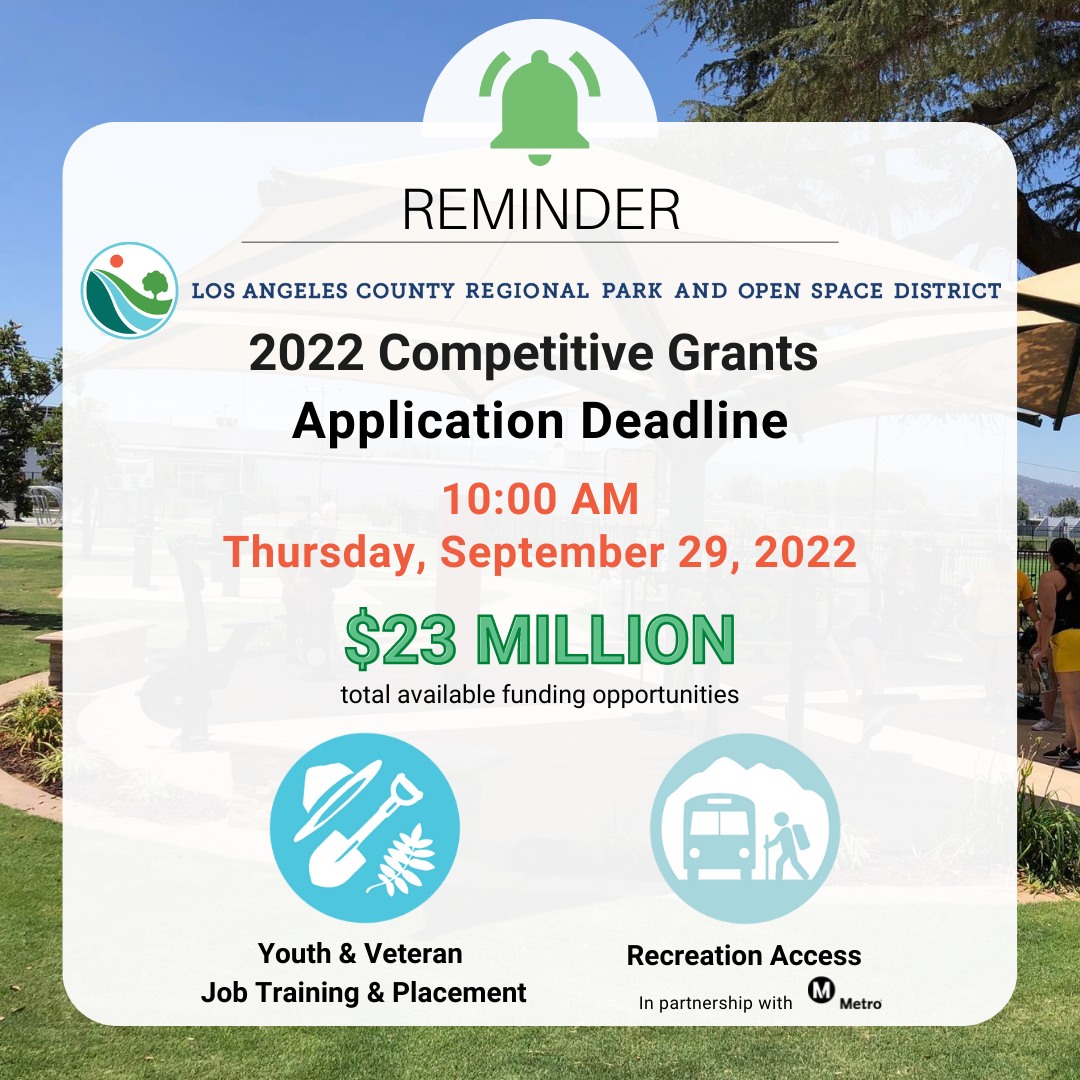 REMINDER

LOS ANGELES COUNTY REGIONAL PARK AND OPEN SPACE DISTRICT

2022 Competitive Grants Application Deadline

10:00 AM
Thursday, September 29, 2022

$23 MILLION
total available funding opportunities

Youth & Veteran Job Training & Placement

Recreation Access
In partnership with M Metro